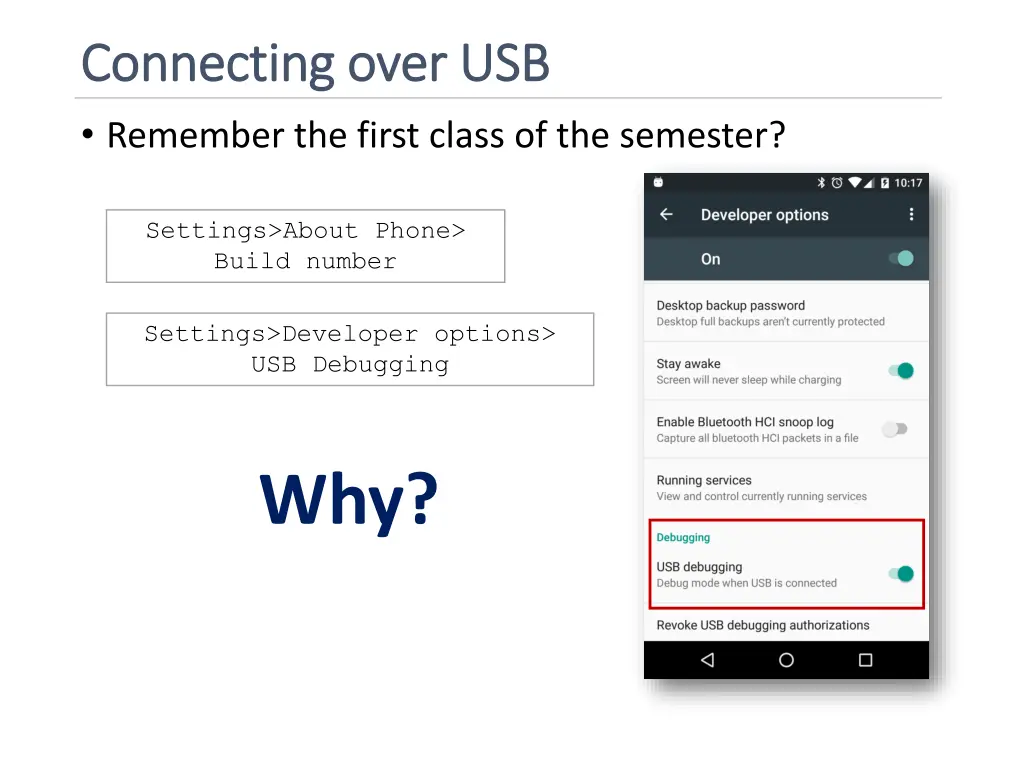 Connecting over USB

• Remember the first class of the semester?

Settings>About Phone>
Build number

Settings>Developer options>
USB Debugging

Why?

10:17

Developer options

On

Desktop backup password
Desktop full backups aren't currently protected

Stay awake
Screen will never sleep while charging

Enable Bluetooth HCI snoop log
Capture all bluetooth HCI packets in a file

Running services
View and control currently running services

Debugging

USB debugging
Debug mode when USB is connected

Revoke USB debugging authorizations